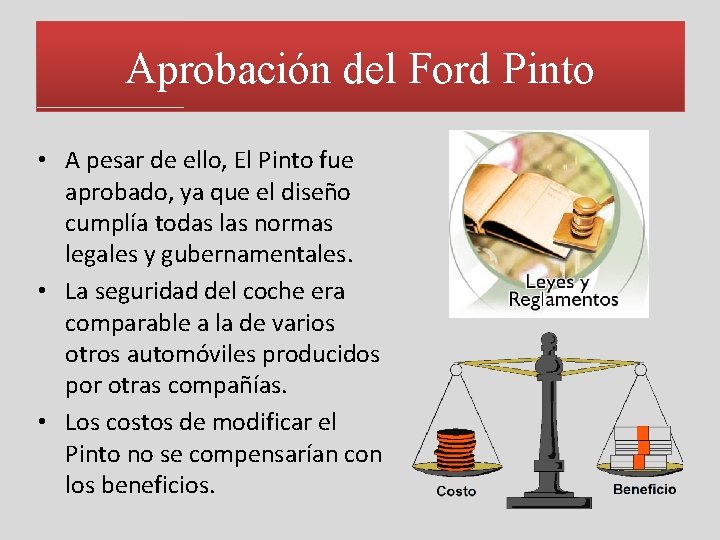 Aprobación del Ford Pinto

• A pesar de ello, El Pinto fue aprobado, ya que el diseño cumplía todas las normas legales y gubernamentales.
• La seguridad del coche era comparable a la de varios otros automóviles producidos por otras compañías.
• Los costos de modificar el Pinto no se compensarían con los beneficios.

Leyes y Reglamentos

Costo
Beneficio